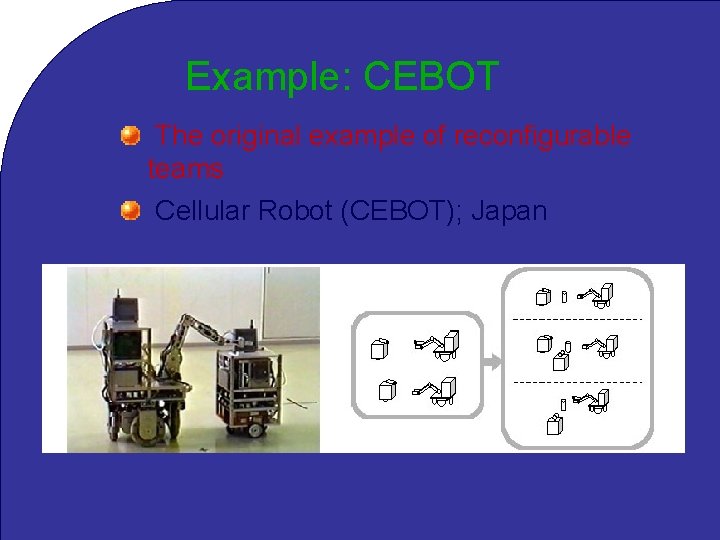 Example: CEBOT

The original example of reconfigurable teams

Cellular Robot (CEBOT); Japan